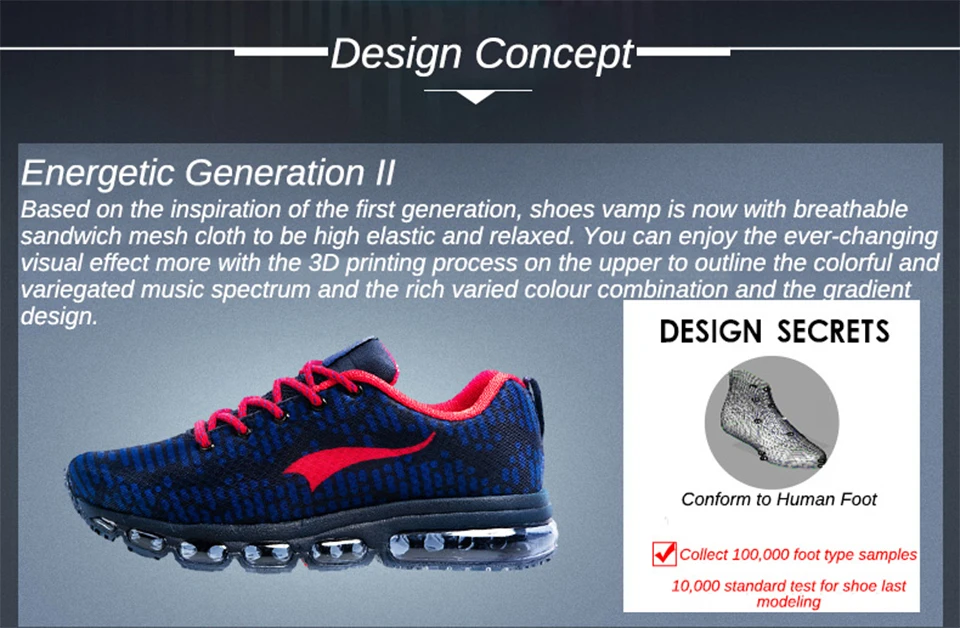 Design Concept

Energetic Generation II
Based on the inspiration of the first generation, shoes vamp is now with breathable sandwich mesh cloth to be high elastic and relaxed. You can enjoy the ever-changing visual effect more with the 3D printing process on the upper to outline the colorful and variegated music spectrum and the rich varied colour combination and the gradient design.

DESIGN SECRETS

Conform to Human Foot

Collect 100,000 foot type samples
10,000 standard test for shoe last modeling